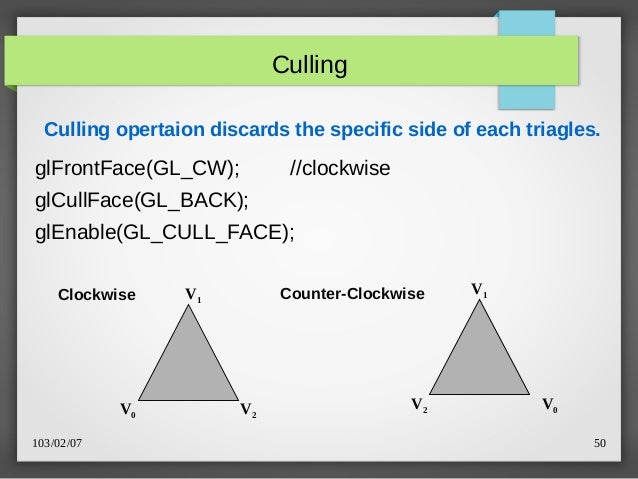 Culling

Culling opertaion discards the specific side of each triagles.

glFrontFace(GL_CW); //clockwise
glCullFace(GL_BACK);
glEnable(GL_CULL_FACE);

Clockwise

$V_1$

$V_0$ $V_2$

Counter-Clockwise

$V_1$

$V_2$ $V_0$

103/02/07

50